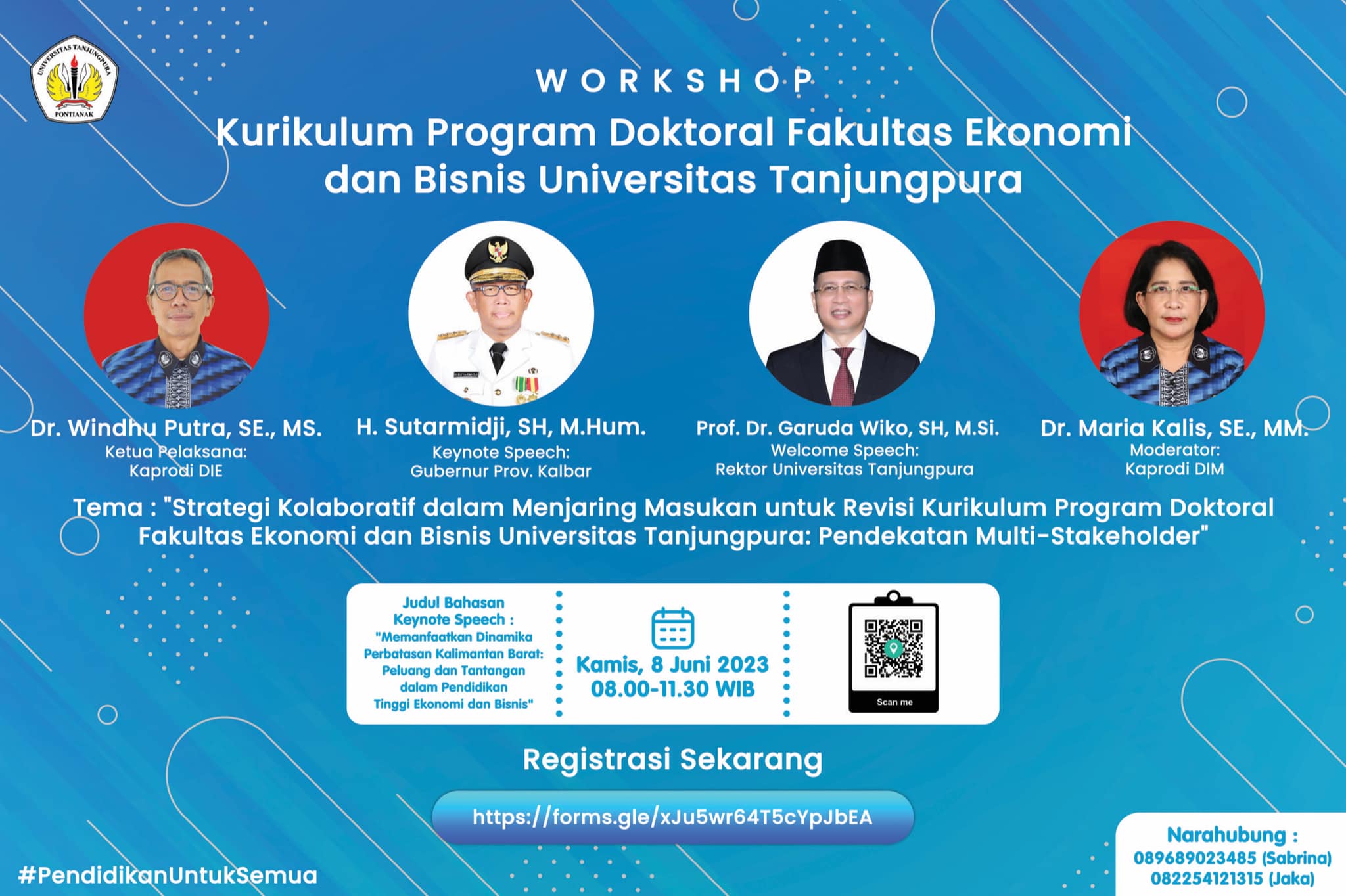 UNIVERSITAS TANJUNGPURA
PONTIANAK

WORKSHOP

Kurikulum Program Doktoral Fakultas Ekonomi dan Bisnis Universitas Tanjungpura

Dr. Windhu Putra, SE., MS.
Ketua Pelaksana:
Kaprodi DIE

H. Sutarmidji, SH, M.Hum.
Keynote Speech:
Gubernur Prov. Kalbar

Prof. Dr. Garuda Wiko, SH, M.Si.
Welcome Speech:
Rektor Universitas Tanjungpura

Dr. Maria Kalis, SE., MM.
Moderator:
Kaprodi DIM

Tema : "Strategi Kolaboratif dalam Menjaring Masukan untuk Revisi Kurikulum Program Doktoral Fakultas Ekonomi dan Bisnis Universitas Tanjungpura: Pendekatan Multi-Stakeholder"

Judul Bahasan Keynote Speech : "Memanfaatkan Dinamika Perbatasan Kalimantan Barat: Peluang dan Tantangan dalam Pendidikan Tinggi Ekonomi dan Bisnis"

Kamis, 8 Juni 2023
08.00-11.30 WIB

Scan me

Registrasi Sekarang

https://forms.gle/xJu5wr64T5cYpJbEA

#PendidikanUntukSemua

Narahubung :
089689023485 (Sabrina)
082254121315 (Jaka)